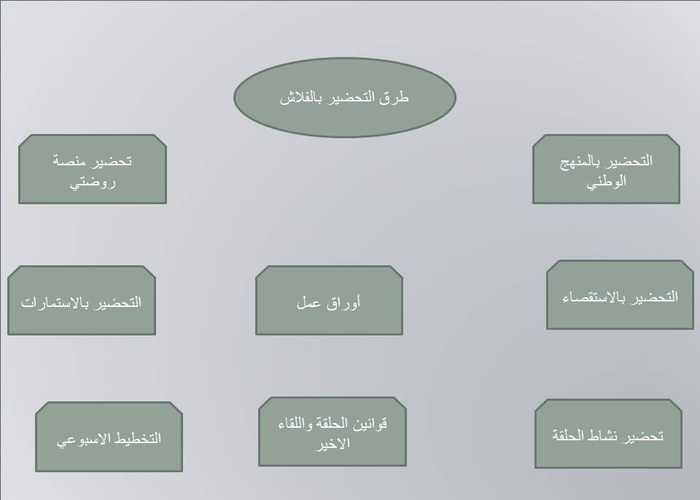 طرق التحضير بالفلاش

التحضير بالمنهج الوطني

تحضير منصة روضتي

التحضير بالاستقصاء

أوراق عمل

التحضير بالاستمارات

تحضير نشاط الحلقة

قوانين الحلقة واللقاء الاخير

التخطيط الاسبوعي